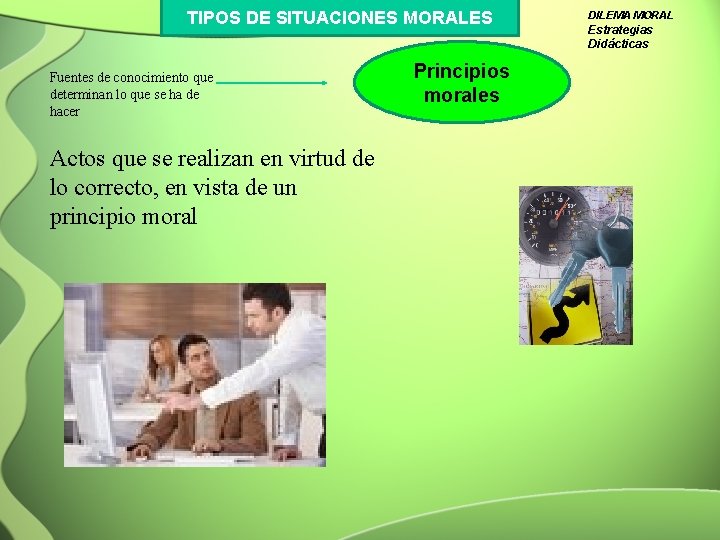 TIPOS DE SITUACIONES MORALES

DILEMA MORAL
Estrategias
Didácticas

Fuentes de conocimiento que determinan lo que se ha de hacer

Principios morales

Actos que se realizan en virtud de lo correcto, en vista de un principio moral